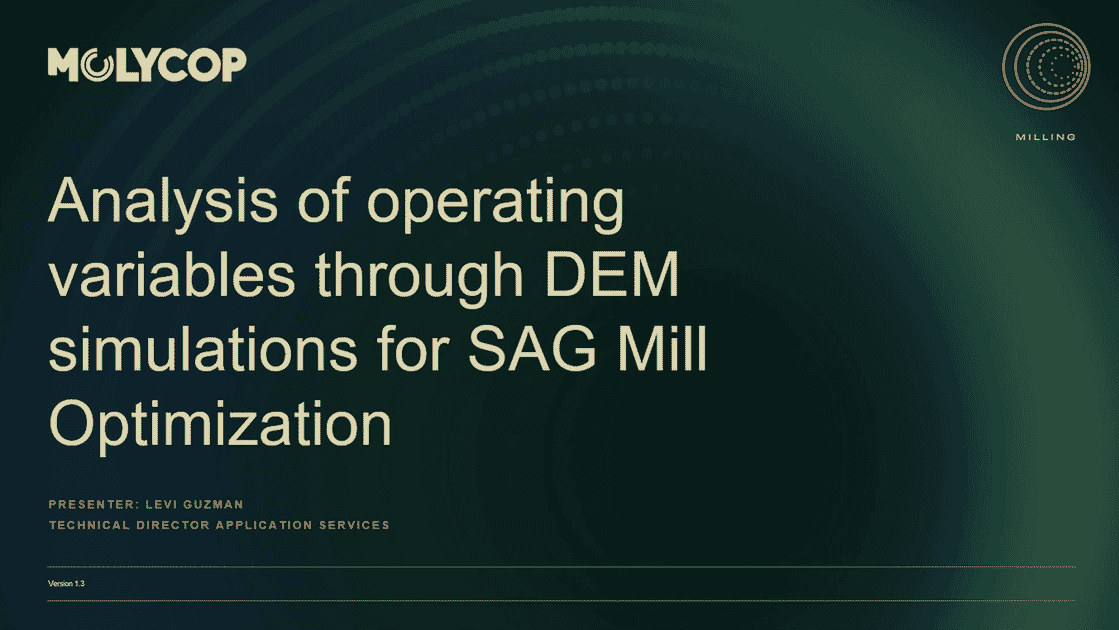 MOLYCOP

MILLING

Analysis of operating variables through DEM simulations for SAG Mill Optimization

PRESENTER: LEVI GUZMAN
TECHNICAL DIRECTOR APPLICATION SERVICES

Version 1.3